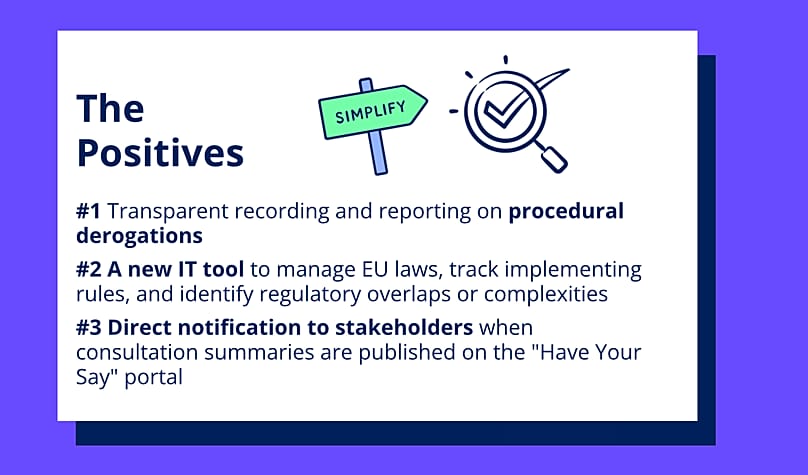 The Positives

SIMPLIFY

#1 Transparent recording and reporting on procedural derogations

#2 A new IT tool to manage EU laws, track implementing rules, and identify regulatory overlaps or complexities

#3 Direct notification to stakeholders when consultation summaries are published on the "Have Your Say" portal